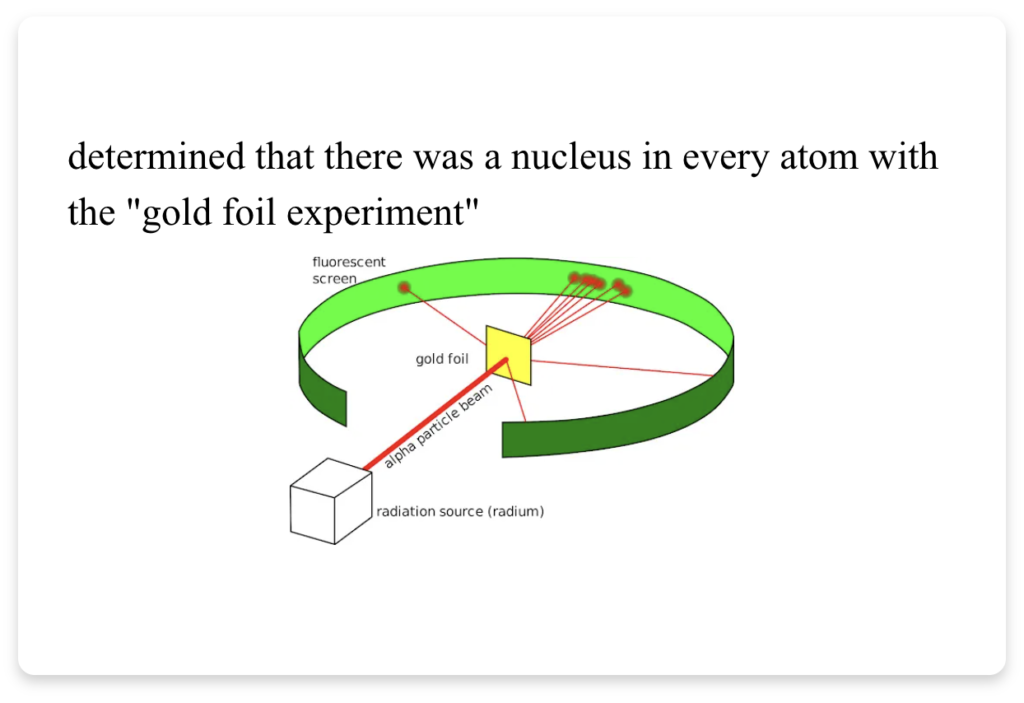 determined that there was a nucleus in every atom with the "gold foil experiment"

fluorescent screen

gold foil

alpha particle beam

radiation source (radium)